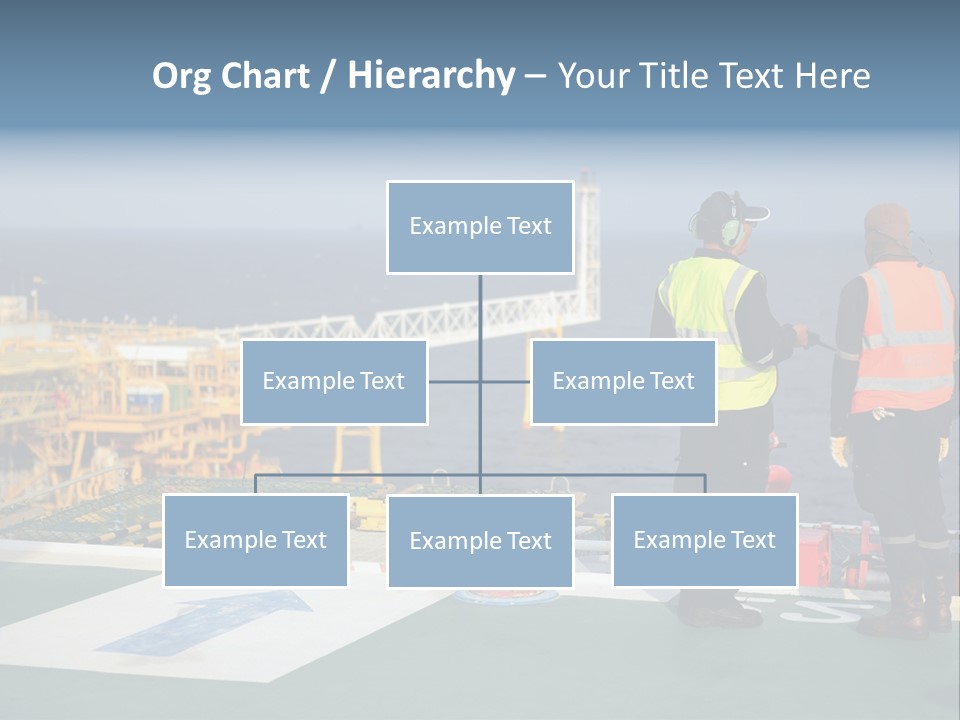 Org Chart / Hierarchy – Your Title Text Here

Example Text

Example Text

Example Text

Example Text

Example Text

Example Text